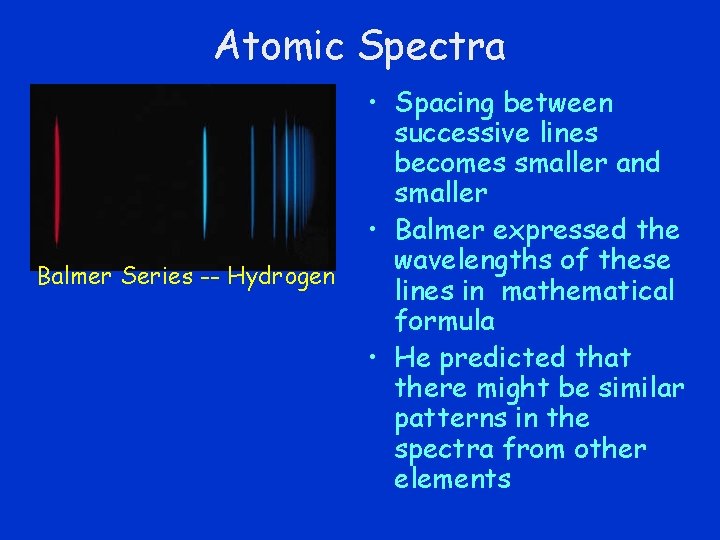 Atomic Spectra

Balmer Series -- Hydrogen

• Spacing between successive lines becomes smaller and smaller
• Balmer expressed the wavelengths of these lines in mathematical formula
• He predicted that there might be similar patterns in the spectra from other elements